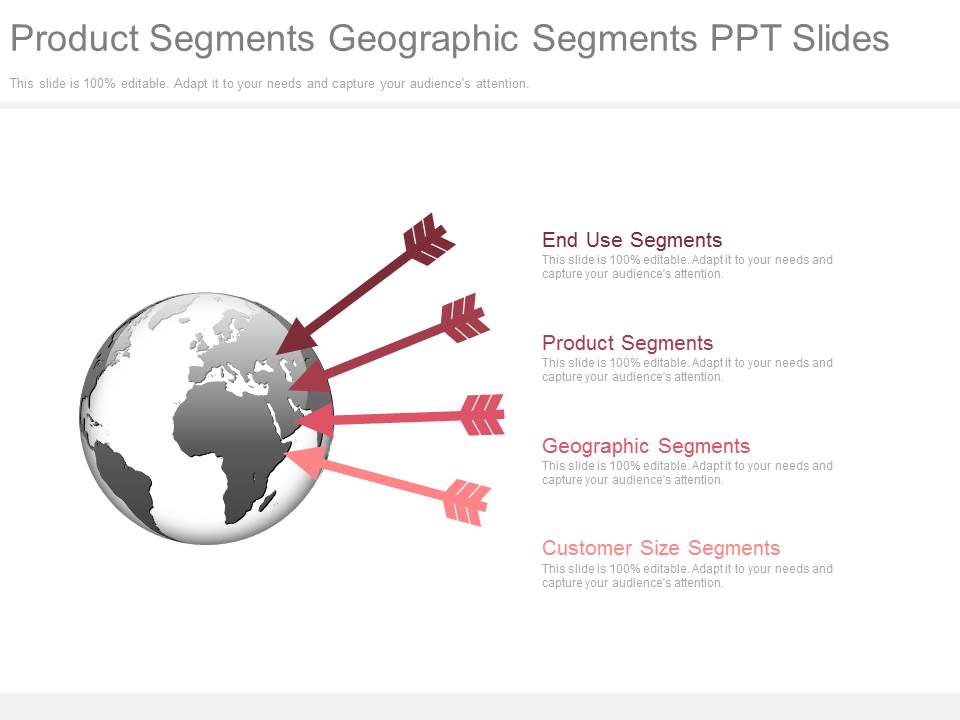 Product Segments Geographic Segments PPT Slides

This slide is 100% editable. Adapt it to your needs and capture your audience's attention.

End Use Segments
This slide is 100% editable. Adapt it to your needs and capture your audience's attention.

Product Segments
This slide is 100% editable. Adapt it to your needs and capture your audience's attention.

Geographic Segments
This slide is 100% editable. Adapt it to your needs and capture your audience's attention.

Customer Size Segments
This slide is 100% editable. Adapt it to your needs and capture your audience's attention.